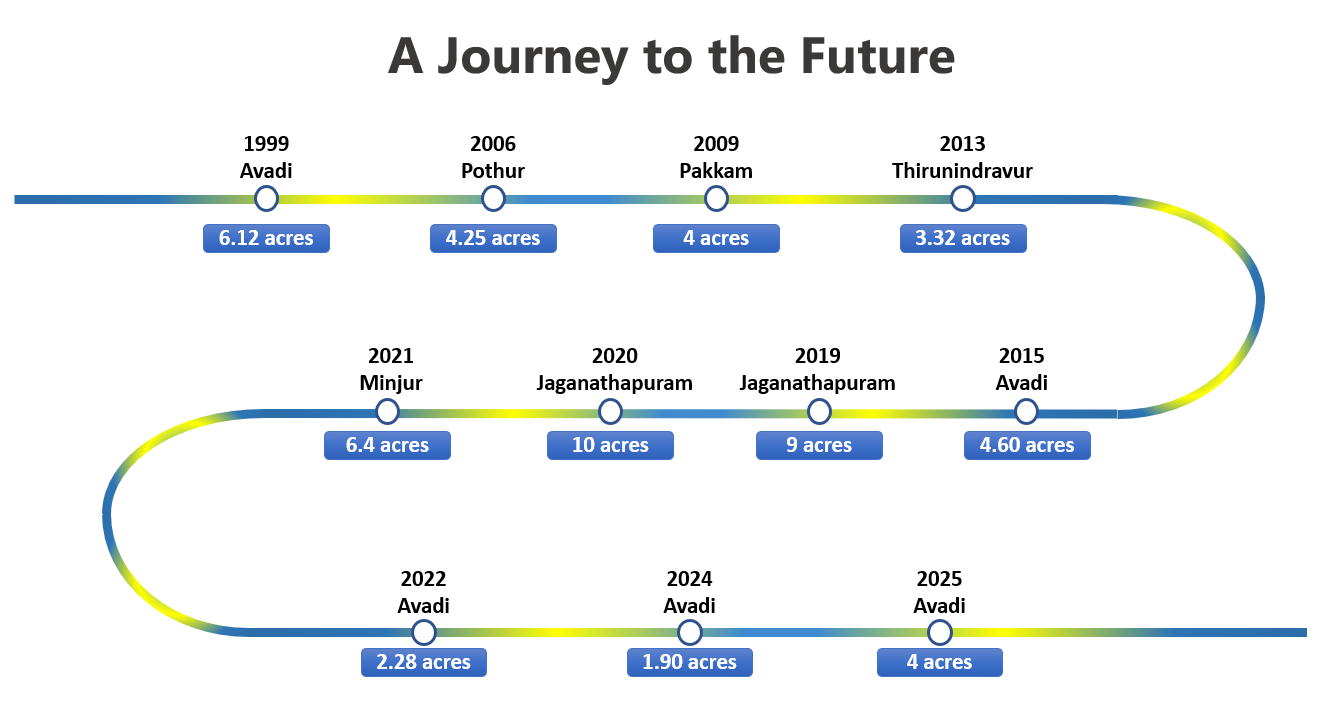 A Journey to the Future

1999
Avadi
6.12 acres

2006
Pothur
4.25 acres

2009
Pakkam
4 acres

2013
Thirunindravur
3.32 acres

2021
Minjur
6.4 acres

2020
Jaganathapuram
10 acres

2019
Jaganathapuram
9 acres

2015
Avadi
4.60 acres

2022
Avadi
2.28 acres

2024
Avadi
1.90 acres

2025
Avadi
4 acres